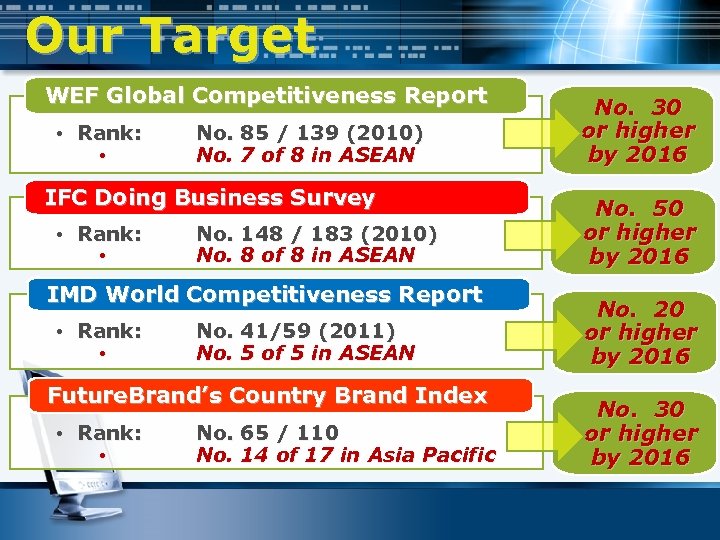 Our Target

WEF Global Competitiveness Report

• Rank: No. 85 / 139 (2010)
• No. 7 of 8 in ASEAN

No. 30 or higher by 2016

IFC Doing Business Survey

• Rank: No. 148 / 183 (2010)
• No. 8 of 8 in ASEAN

No. 50 or higher by 2016

IMD World Competitiveness Report

• Rank: No. 41/59 (2011)
• No. 5 of 5 in ASEAN

No. 20 or higher by 2016

FutureBrand's Country Brand Index

• Rank: No. 65 / 110
• No. 14 of 17 in Asia Pacific

No. 30 or higher by 2016